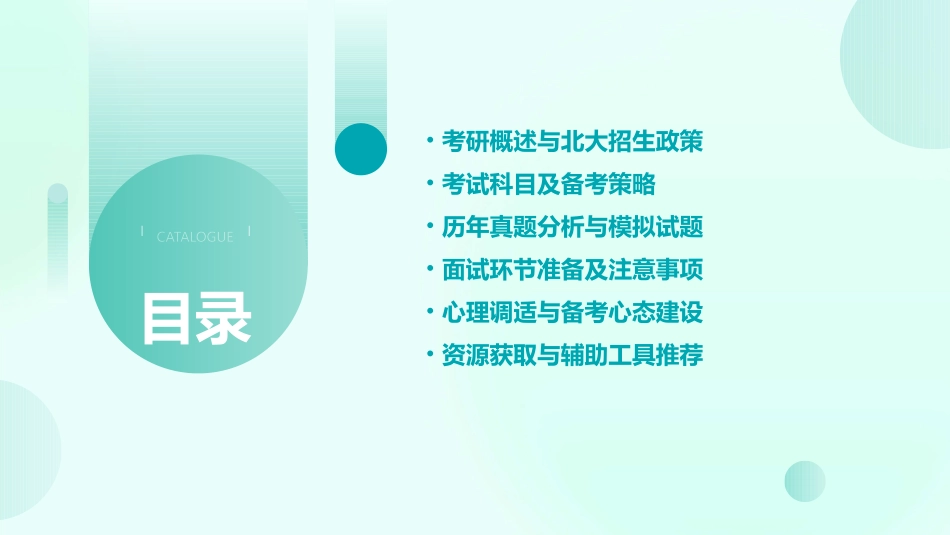 CATALOGUE

目录

· 考研概述与北大招生政策
· 考试科目及备考策略
· 历年真题分析与模拟试题
· 面试环节准备及注意事项
· 心理调适与备考心态建设
· 资源获取与辅助工具推荐